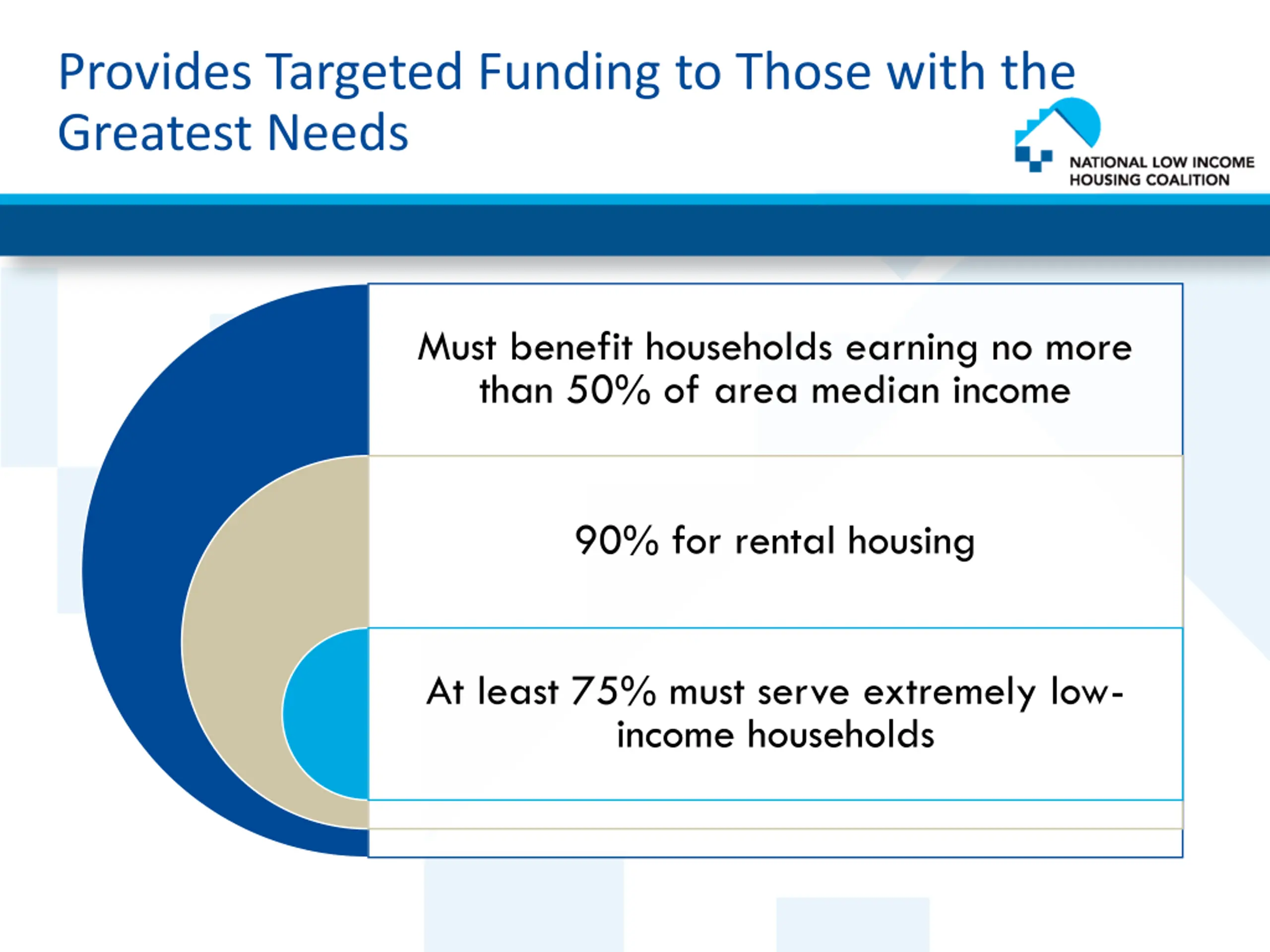 Provides Targeted Funding to Those with the Greatest Needs

NATIONAL LOW INCOME HOUSING COALITION

Must benefit households earning no more than 50% of area median income

90% for rental housing

At least 75% must serve extremely low-income households